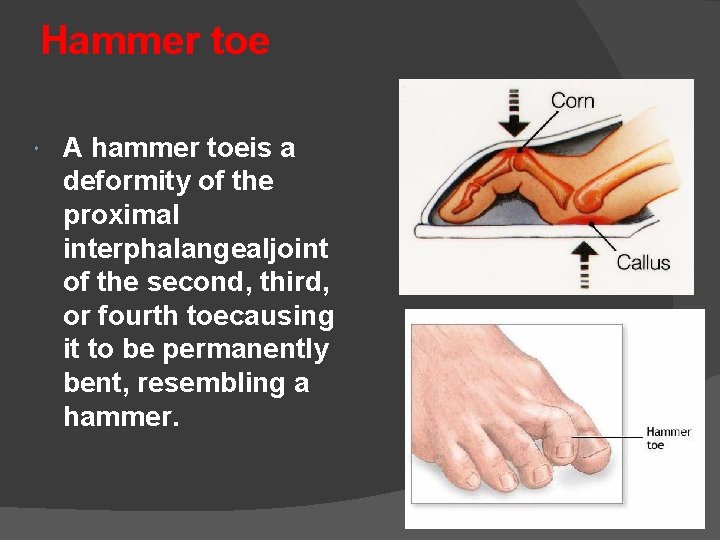 Hammer toe

A hammer toeis a deformity of the proximal interphalangealjoint of the second, third, or fourth toecausing it to be permanently bent, resembling a hammer.

Corn

Callus

Hammer toe